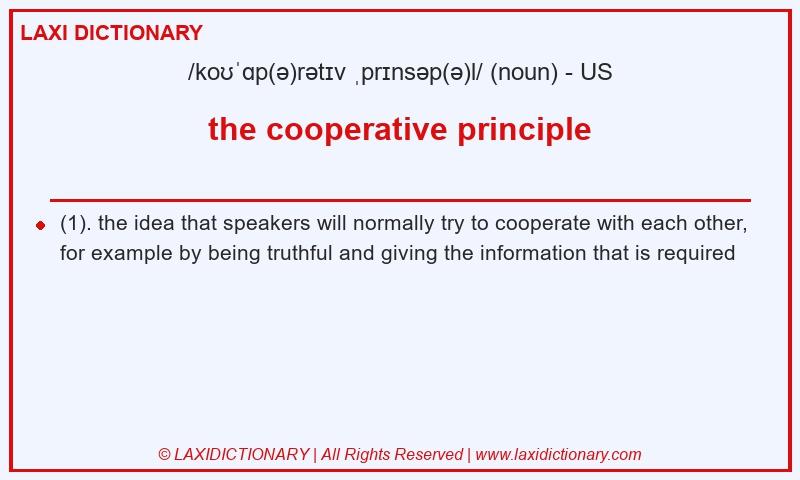 LAXI DICTIONARY

/koʊˈɑp(ə)rətɪv ˌprɪnsəp(ə)l/ (noun) - US

the cooperative principle

(1). the idea that speakers will normally try to cooperate with each other, for example by being truthful and giving the information that is required

© LAXIDICTIONARY | All Rights Reserved | www.laxidictionary.com